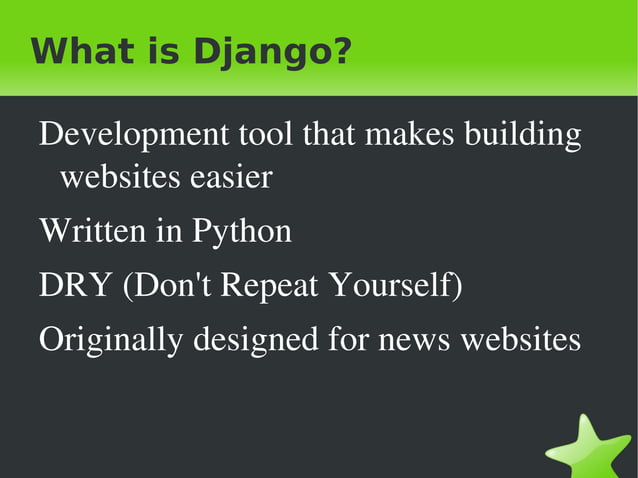 What is Django?

Development tool that makes building websites easier

Written in Python

DRY (Don't Repeat Yourself)

Originally designed for news websites